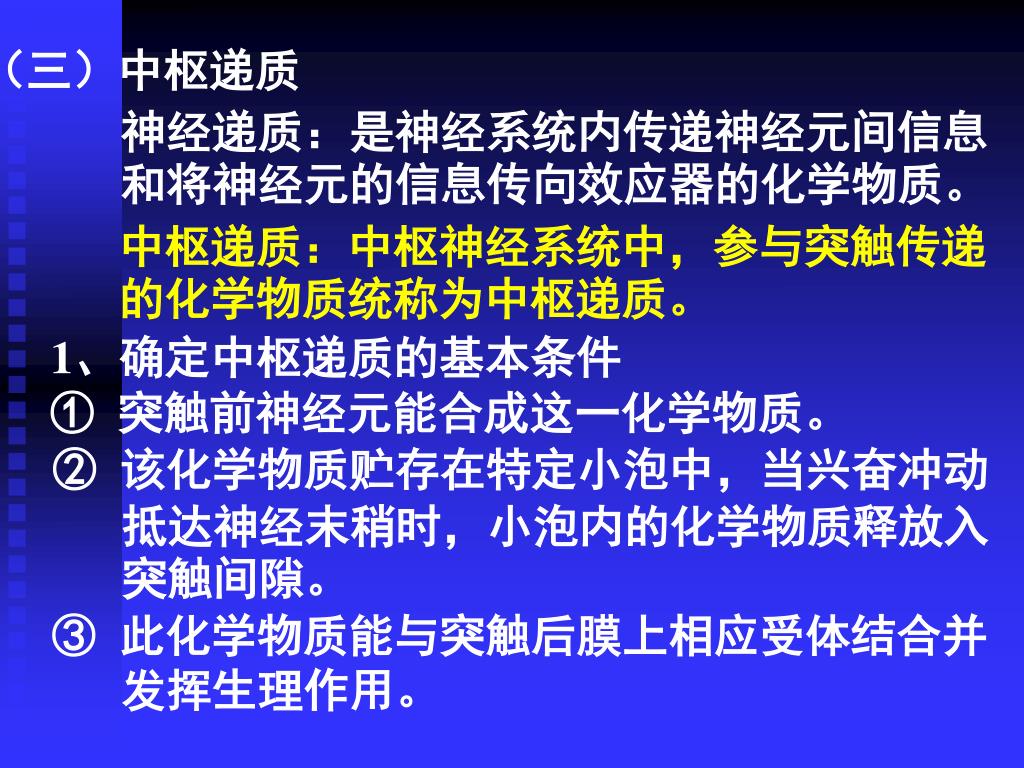 （三）中枢递质

神经递质：是神经系统内传递神经元间信息和将神经元的信息传向效应器的化学物质。

中枢递质：中枢神经系统中，参与突触传递的化学物质统称为中枢递质。

1、确定中枢递质的基本条件

① 突触前神经元能合成这一化学物质。

② 该化学物质贮存在特定小泡中，当兴奋冲动抵达神经末稍时，小泡内的化学物质释放入突触间隙。

③ 此化学物质能与突触后膜上相应受体结合并发挥生理作用。